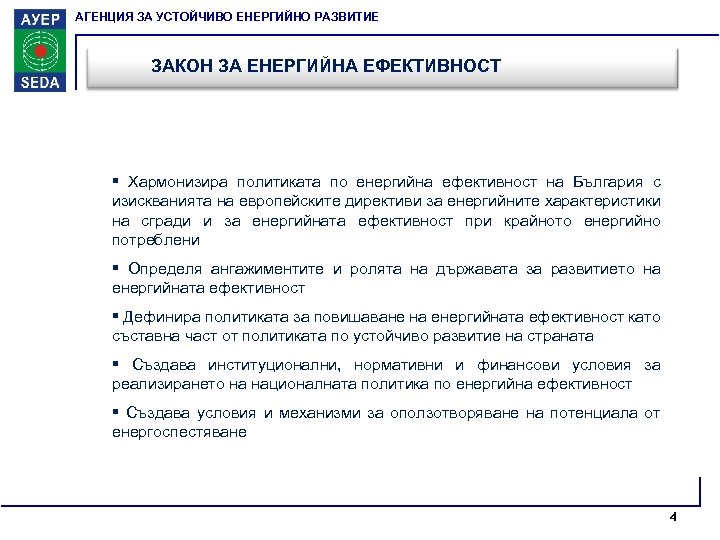 АУЕР
SEDA

АГЕНЦИЯ ЗА УСТОЙЧИВО ЕНЕРГИЙНО РАЗВИТИЕ

ЗАКОН ЗА ЕНЕРГИЙНА ЕФЕКТИВНОСТ

▪ Хармонизира политиката по енергийна ефективност на България с изискванията на европейските директиви за енергийните характеристики на сгради и за енергийната ефективност при крайното енергийно потреблени

▪ Определя ангажиментите и ролята на държавата за развитието на енергийната ефективност

▪ Дефинира политиката за повишаване на енергийната ефективност като съставна част от политиката по устойчиво развитие на страната

▪ Създава институционални, нормативни и финансови условия за реализирането на националната политика по енергийна ефективност

▪ Създава условия и механизми за оползотворяване на потенциала от енергоспестяване

4